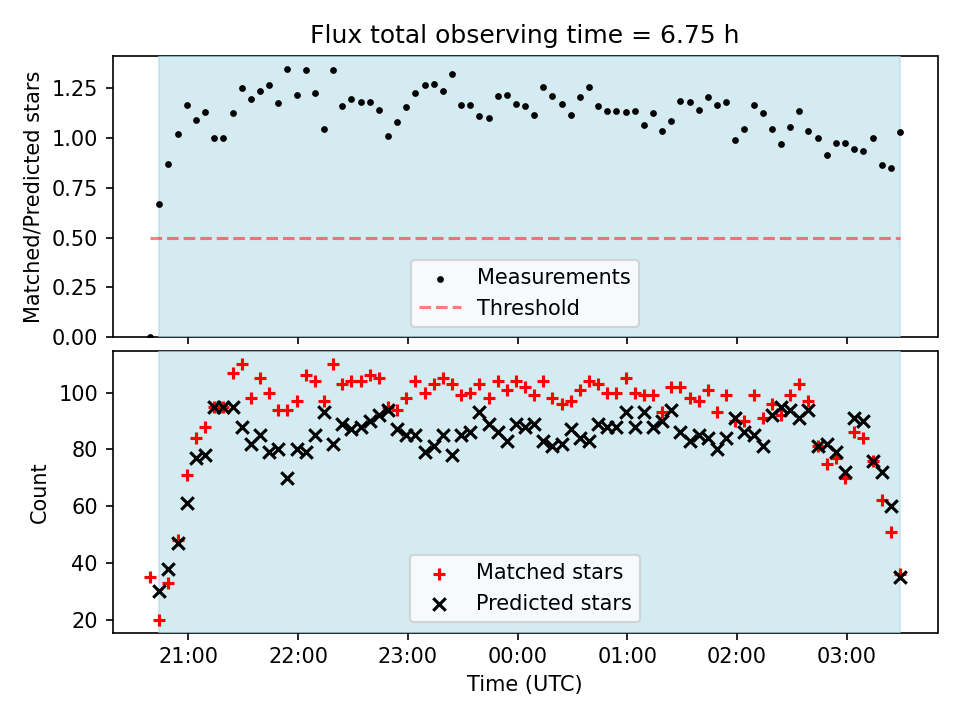 Flux total observing time = 6.75 h

Matched/Predicted stars

1.25
1.00
0.75
0.50
0.25
0.00

Measurements
Threshold

Count

100
80
60
40
20

Matched stars
Predicted stars

21:00
22:00
23:00
00:00
01:00
02:00
03:00

Time (UTC)